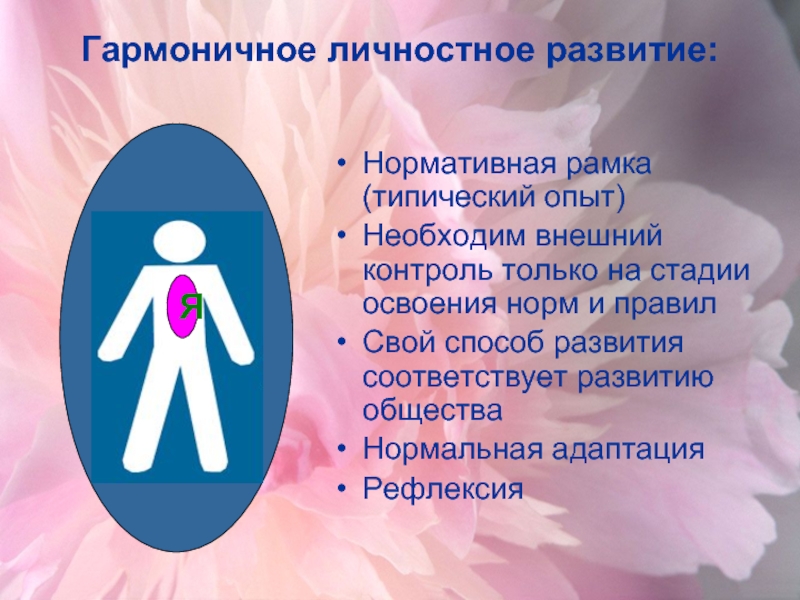 Гармоничное личностное развитие:

Я

• Нормативная рамка (типический опыт)
• Необходим внешний контроль только на стадии освоения норм и правил
• Свой способ развития соответствует развитию общества
• Нормальная адаптация
• Рефлексия